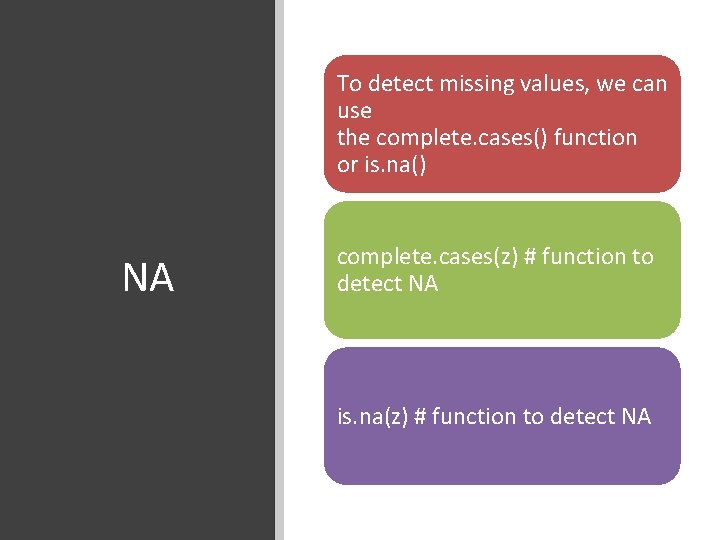 NA

To detect missing values, we can use
the complete.cases() function or is.na()

complete.cases(z) # function to detect NA

is.na(z) # function to detect NA